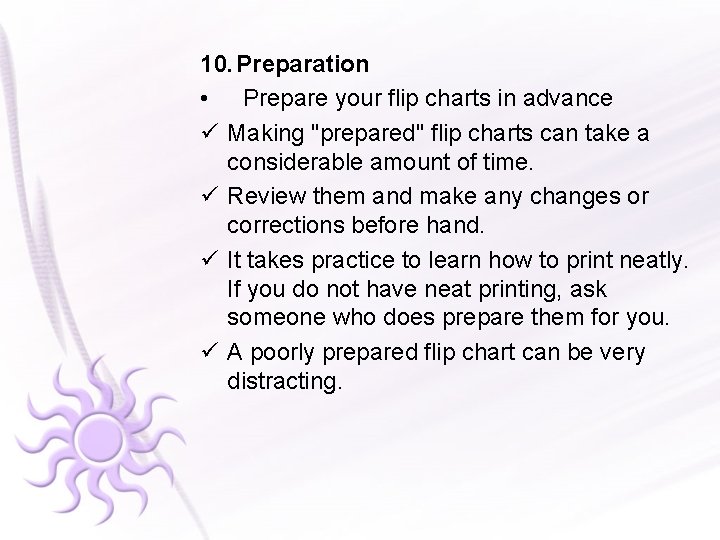 10. Preparation

• Prepare your flip charts in advance

✓ Making "prepared" flip charts can take a considerable amount of time.

✓ Review them and make any changes or corrections before hand.

✓ It takes practice to learn how to print neatly. If you do not have neat printing, ask someone who does prepare them for you.

✓ A poorly prepared flip chart can be very distracting.